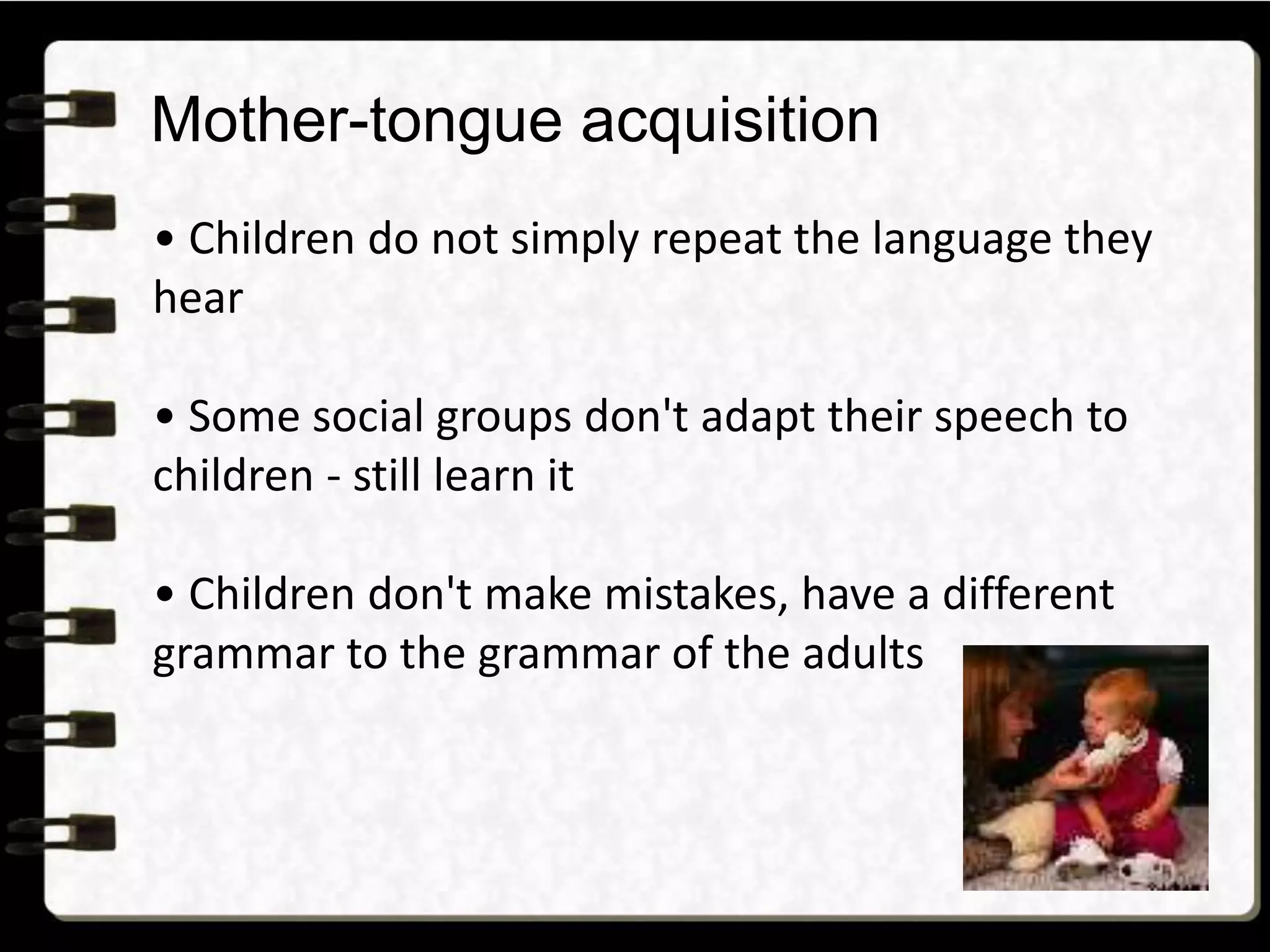 Mother-tongue acquisition

• Children do not simply repeat the language they hear

• Some social groups don't adapt their speech to children - still learn it

• Children don't make mistakes, have a different grammar to the grammar of the adults